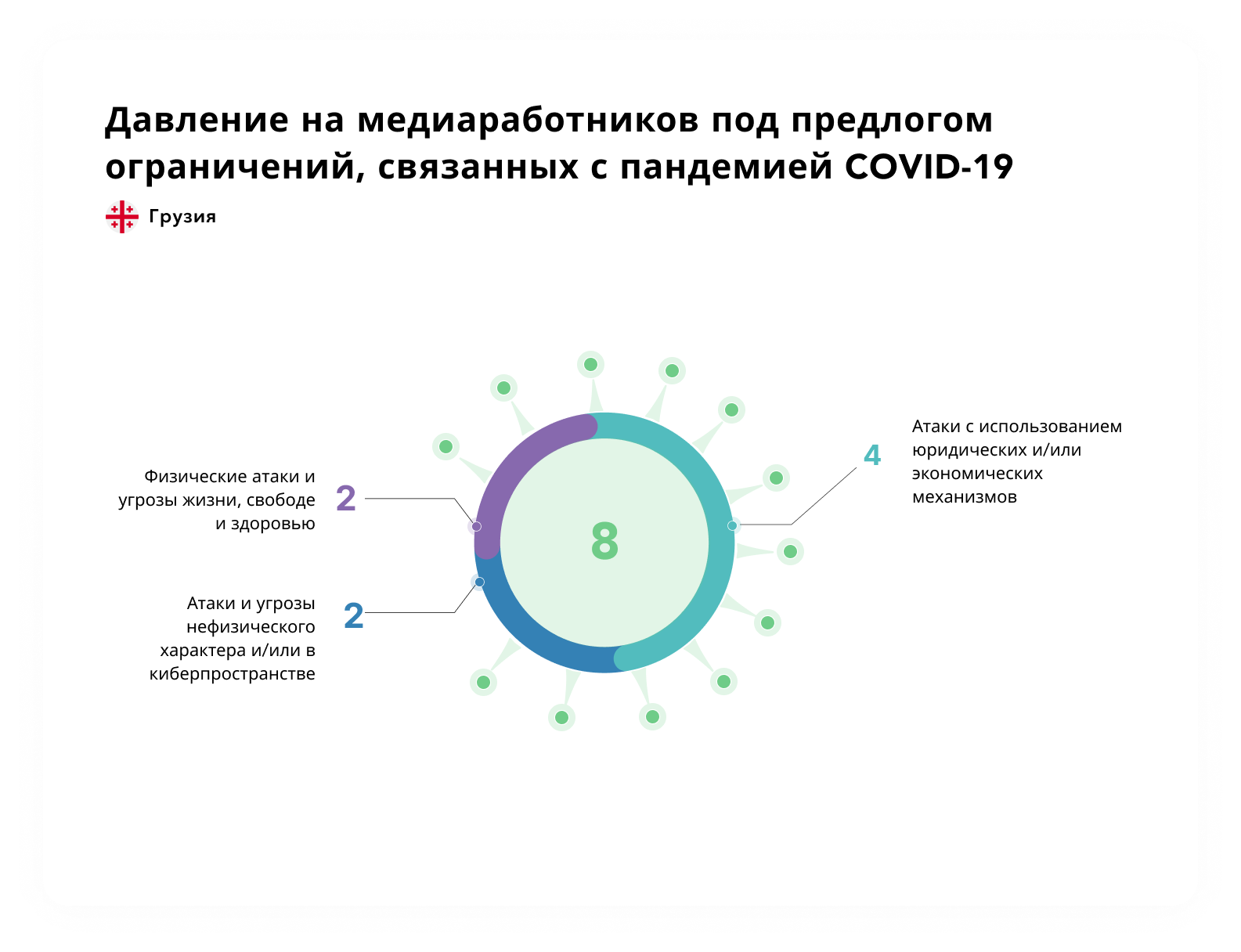 Давление на медиаработников под предлогом ограничений, связанных с пандемией COVID-19

Грузия

Физические атаки и угрозы жизни, свободе и здоровью

2

Атаки и угрозы нефизического характера и/или в киберпространстве

2

8

4

Атаки с использованием юридических и/или экономических механизмов